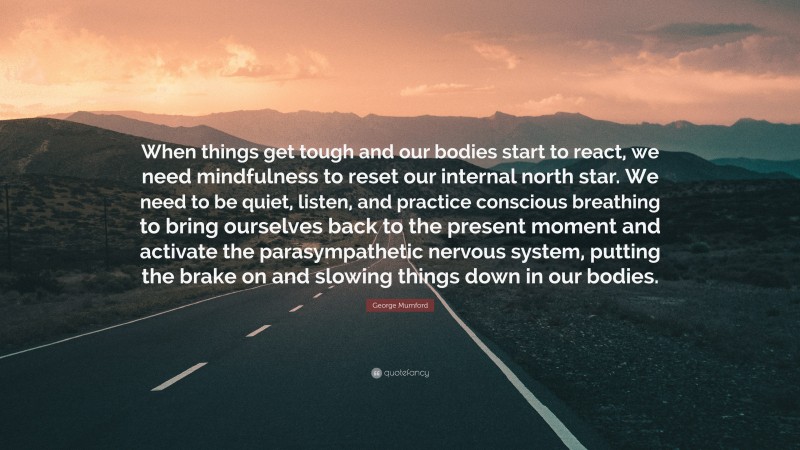 When things get tough and our bodies start to react, we need mindfulness to reset our internal north star. We need to be quiet, listen, and practice conscious breathing to bring ourselves back to the present moment and activate the parasympathetic nervous system, putting the brake on and slowing things down in our bodies.

George Mumford

quotefancy